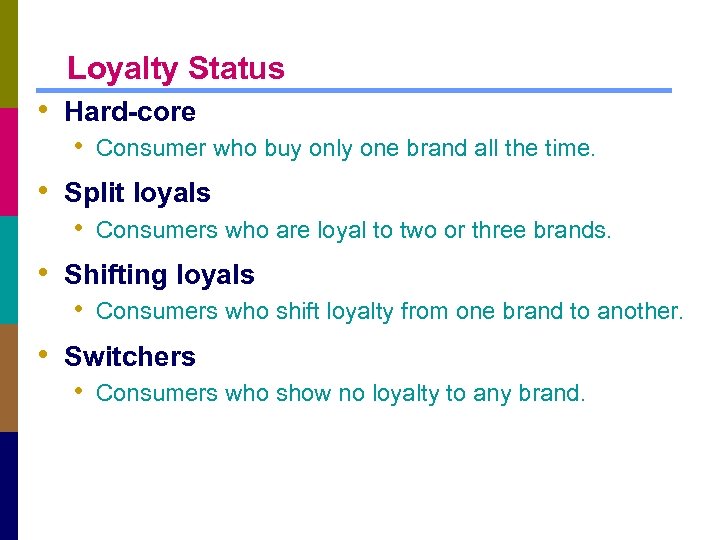 Loyalty Status

• Hard-core
  • Consumer who buy only one brand all the time.

• Split loyals
  • Consumers who are loyal to two or three brands.

• Shifting loyals
  • Consumers who shift loyalty from one brand to another.

• Switchers
  • Consumers who show no loyalty to any brand.